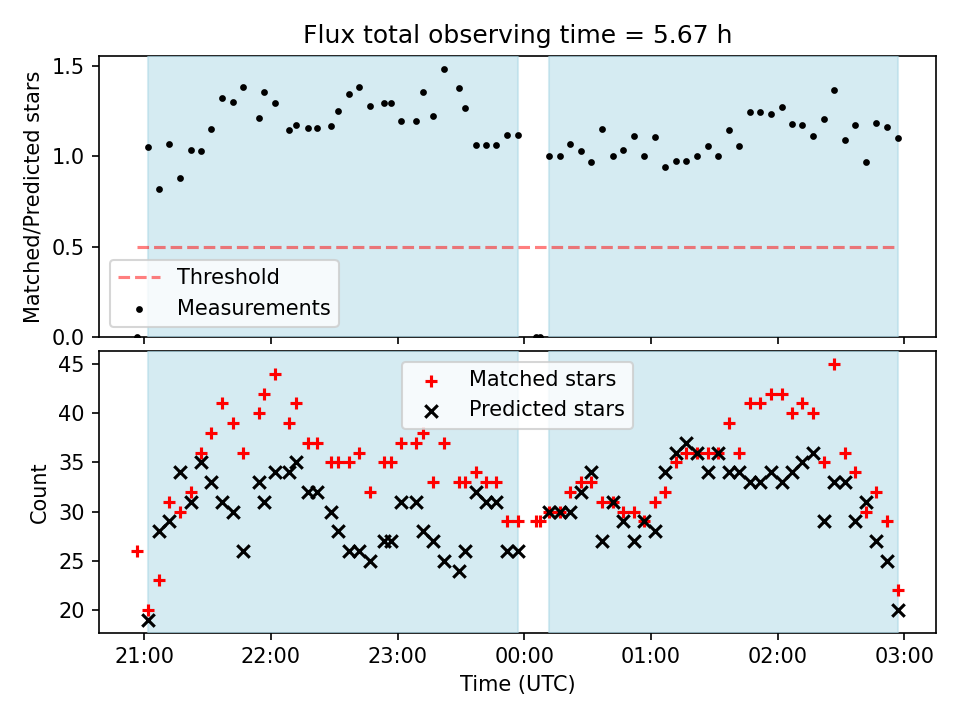 Flux total observing time = 5.67 h

Matched/Predicted stars

1.5
1.0
0.5
0.0

Threshold
Measurements

Count

45
40
35
30
25
20

Matched stars
Predicted stars

21:00
22:00
23:00
00:00
01:00
02:00
03:00

Time (UTC)